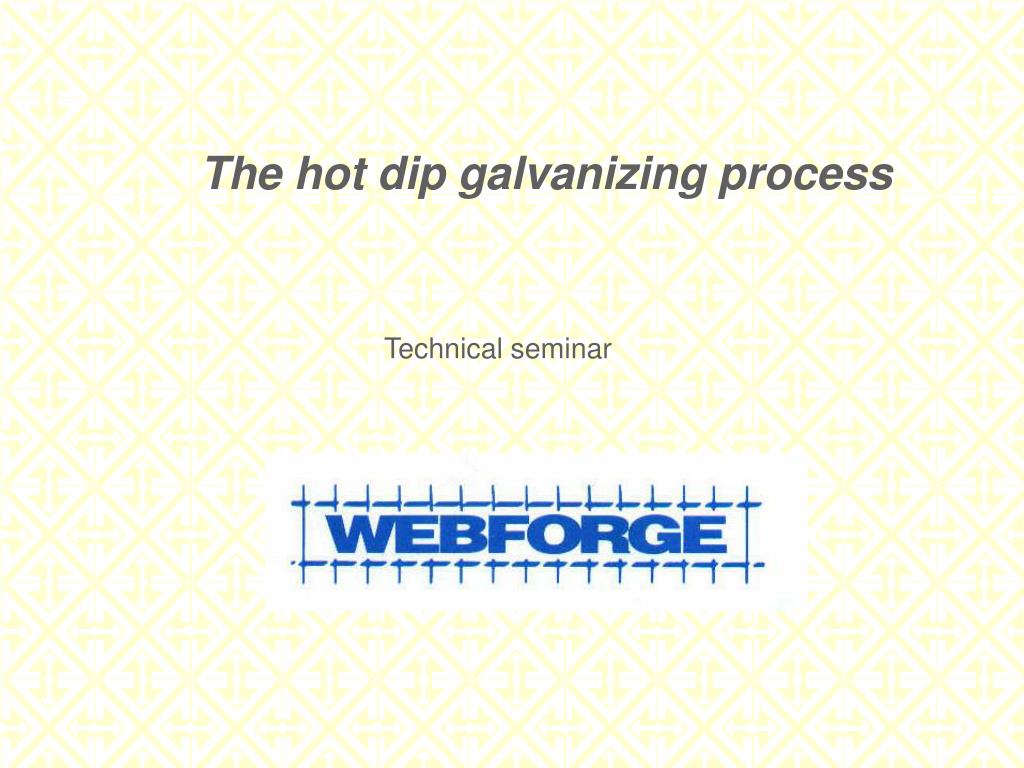 The hot dip galvanizing process

Technical seminar

WEBFORGE